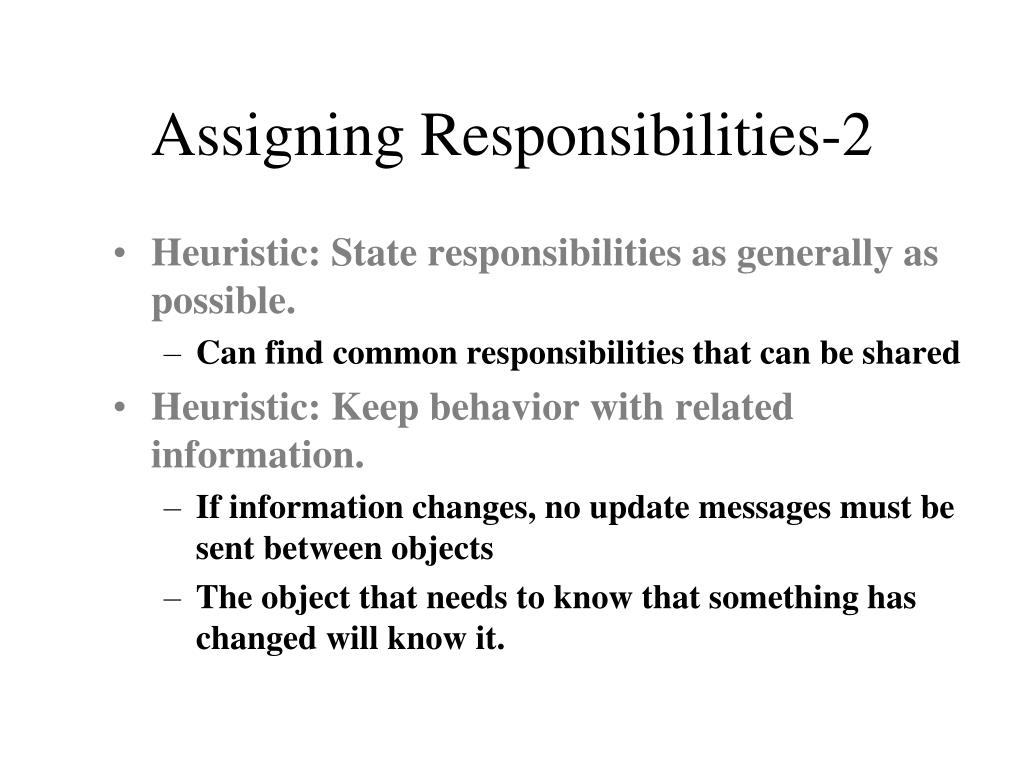 Assigning Responsibilities-2

• Heuristic: State responsibilities as generally as possible.
– Can find common responsibilities that can be shared
• Heuristic: Keep behavior with related information.
– If information changes, no update messages must be sent between objects
– The object that needs to know that something has changed will know it.